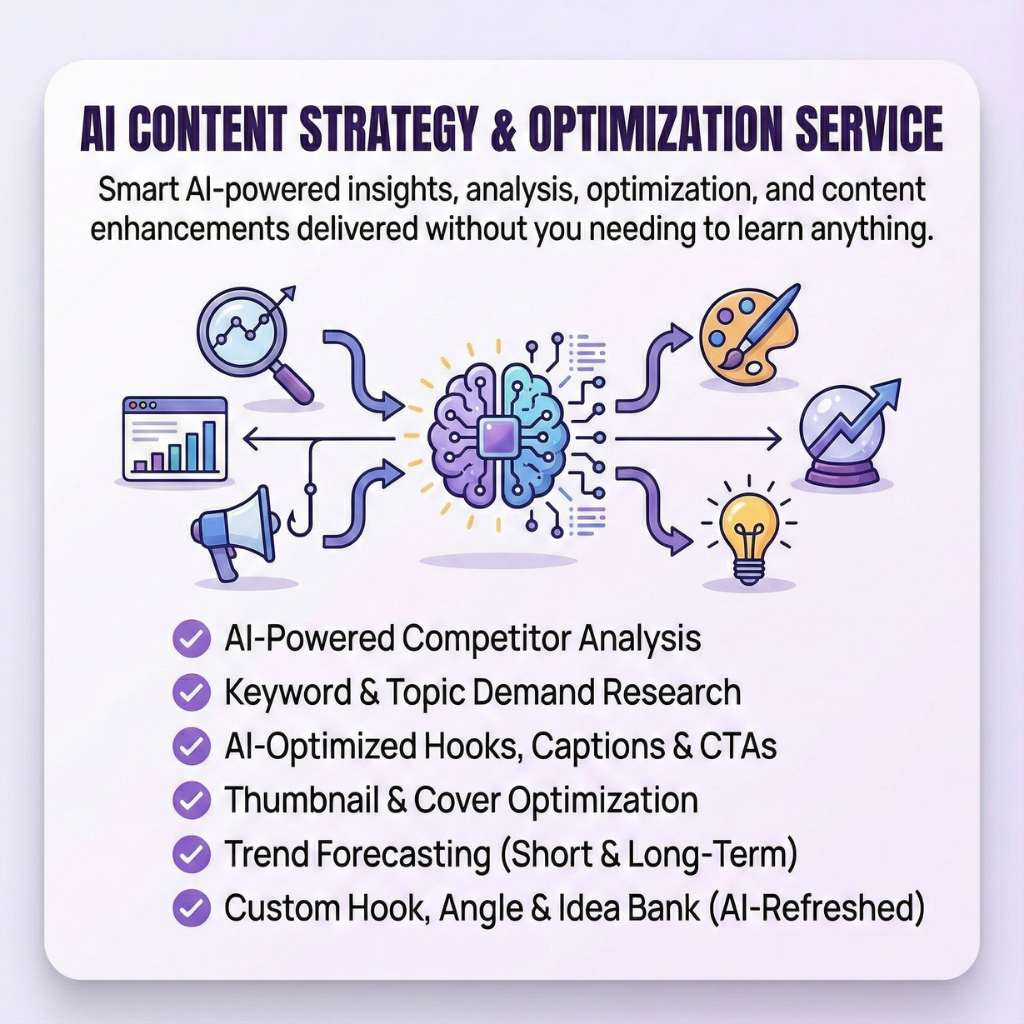 AI CONTENT STRATEGY & OPTIMIZATION SERVICE

Smart AI-powered insights, analysis, optimization, and content enhancements delivered without you needing to learn anything.

AI-Powered Competitor Analysis
Keyword & Topic Demand Research
AI-Optimized Hooks, Captions & CTAs
Thumbnail & Cover Optimization
Trend Forecasting (Short & Long-Term)
Custom Hook, Angle & Idea Bank (AI-Refreshed)